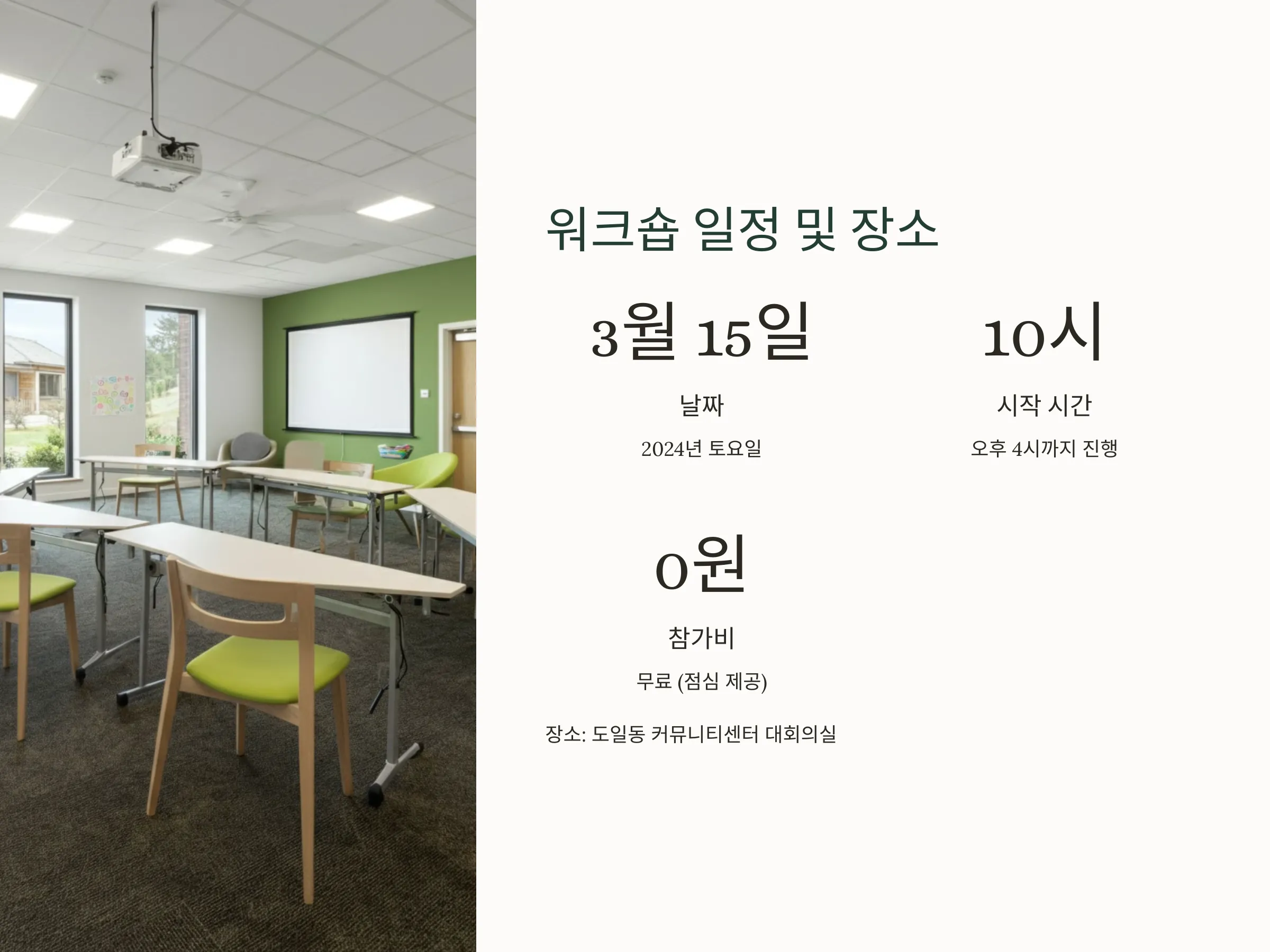 워크숍 일정 및 장소

3월 15일

날짜

2024년 토요일

10시

시작 시간

오후 4시까지 진행

0원

참가비

무료 (점심 제공)

장소: 도일동 커뮤니티센터 대회의실